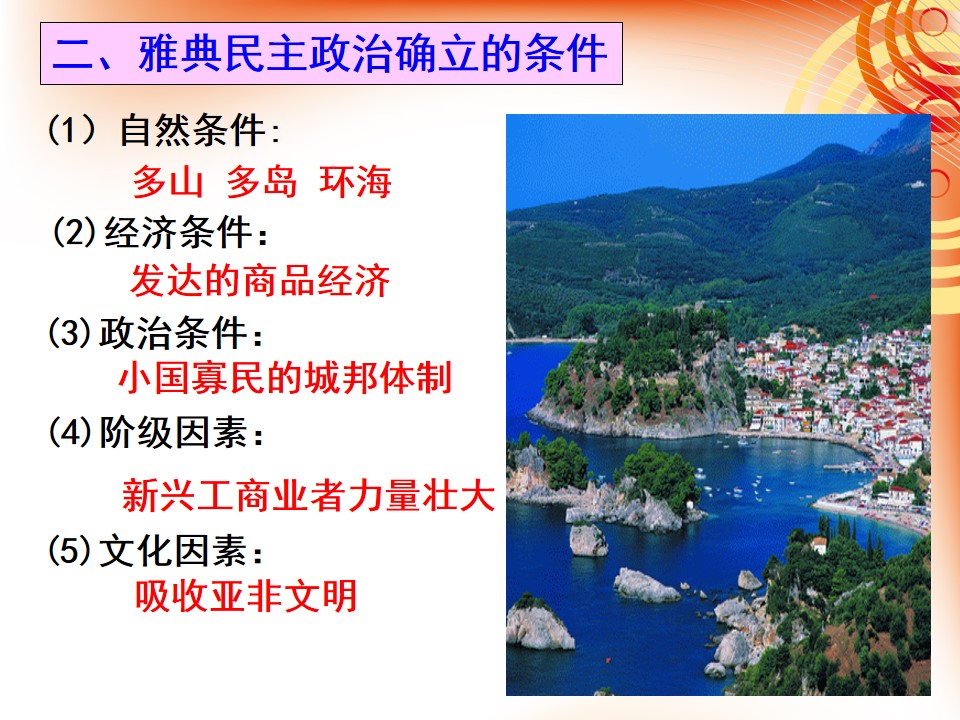 二、雅典民主政治确立的条件

(1)自然条件:

多山 多岛 环海

(2)经济条件:

发达的商品经济

(3)政治条件:

小国寡民的城邦体制

(4)阶级因素:

新兴工商业者力量壮大

(5)文化因素:

吸收亚非文明